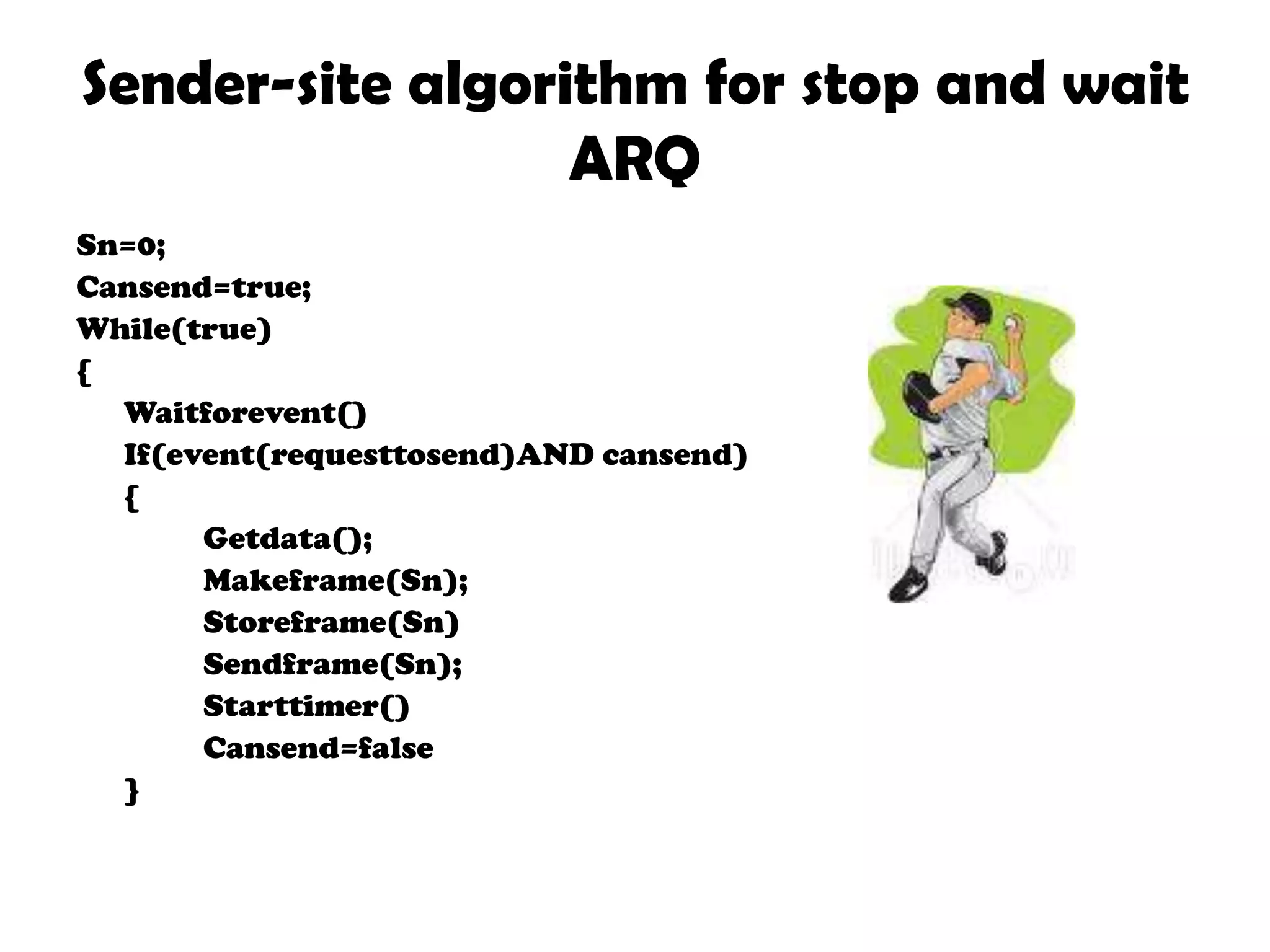 Sender-site algorithm for stop and wait ARQ

Sn=0;
Cansend=true;
While(true)
{
Waitforevent()
If(event(requesttosend)AND cansend)
{
Getdata();
Makeframe(Sn);
Storeframe(Sn)
Sendframe(Sn);
Starttimer()
Cansend=false
}